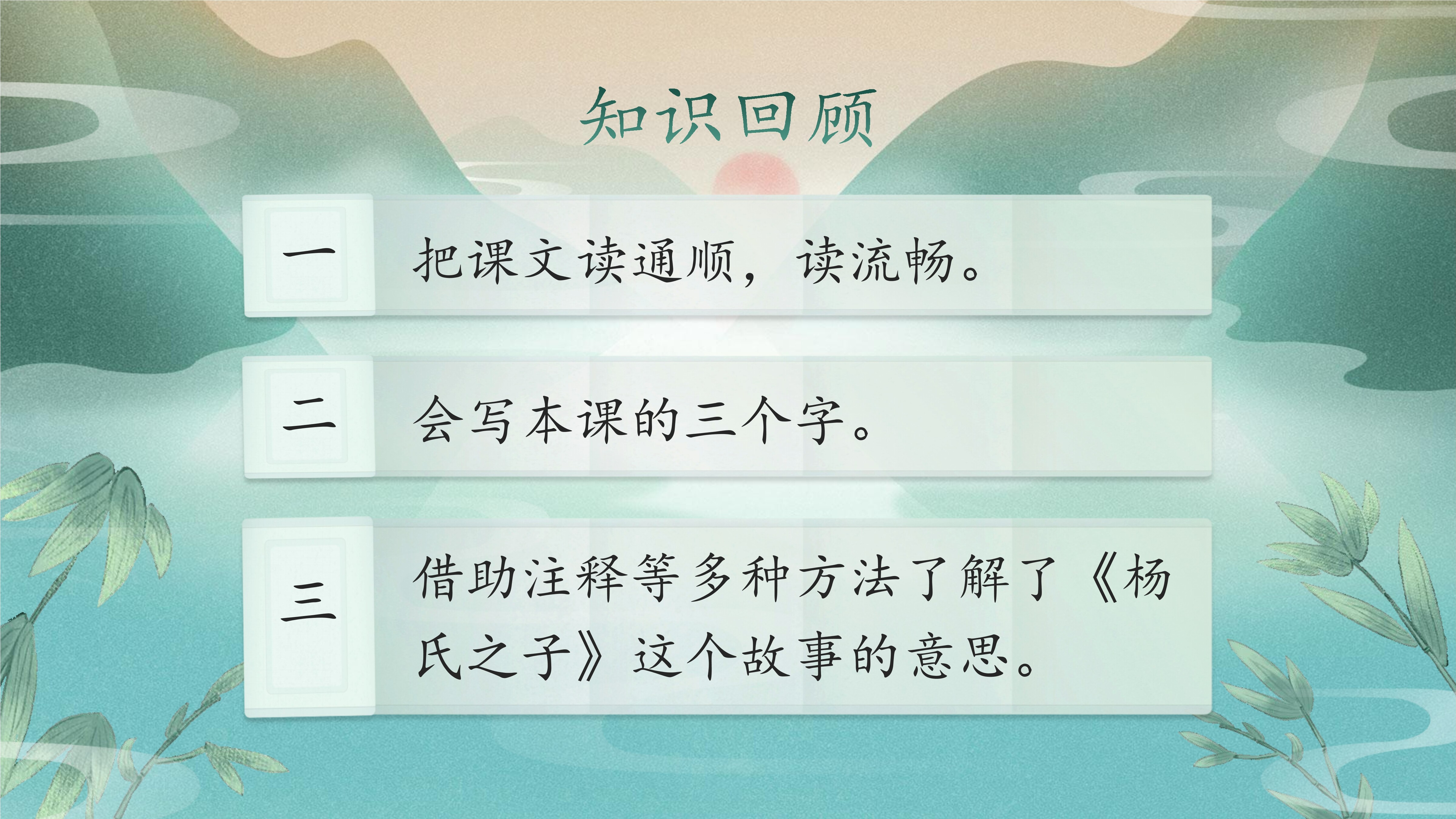 知识回顾

一 把课文读通顺，读流畅。

二 会写本课的三个字。

三 借助注释等多种方法了解了《杨氏之子》这个故事的意思。